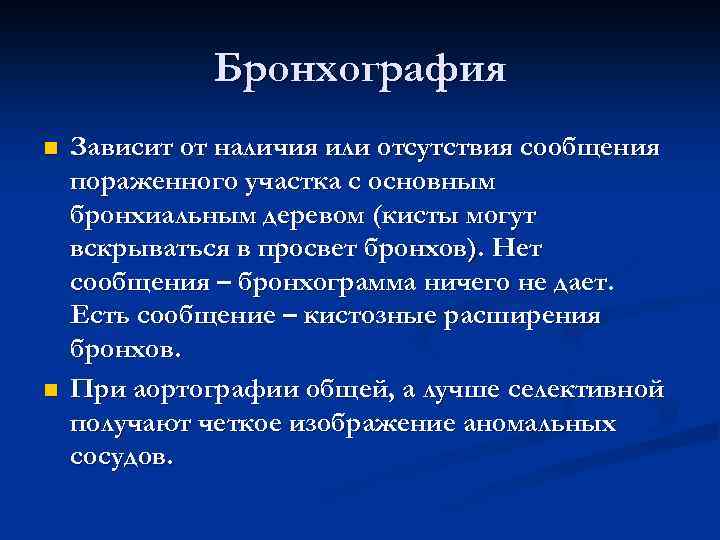 Бронхография

Зависит от наличия или отсутствия сообщения пораженного участка с основным бронхиальным деревом (кисты могут вскрываться в просвет бронхов). Нет сообщения – бронхограмма ничего не дает. Есть сообщение – кистозные расширения бронхов.

При аортографии общей, а лучше селективной получают четкое изображение аномальных сосудов.